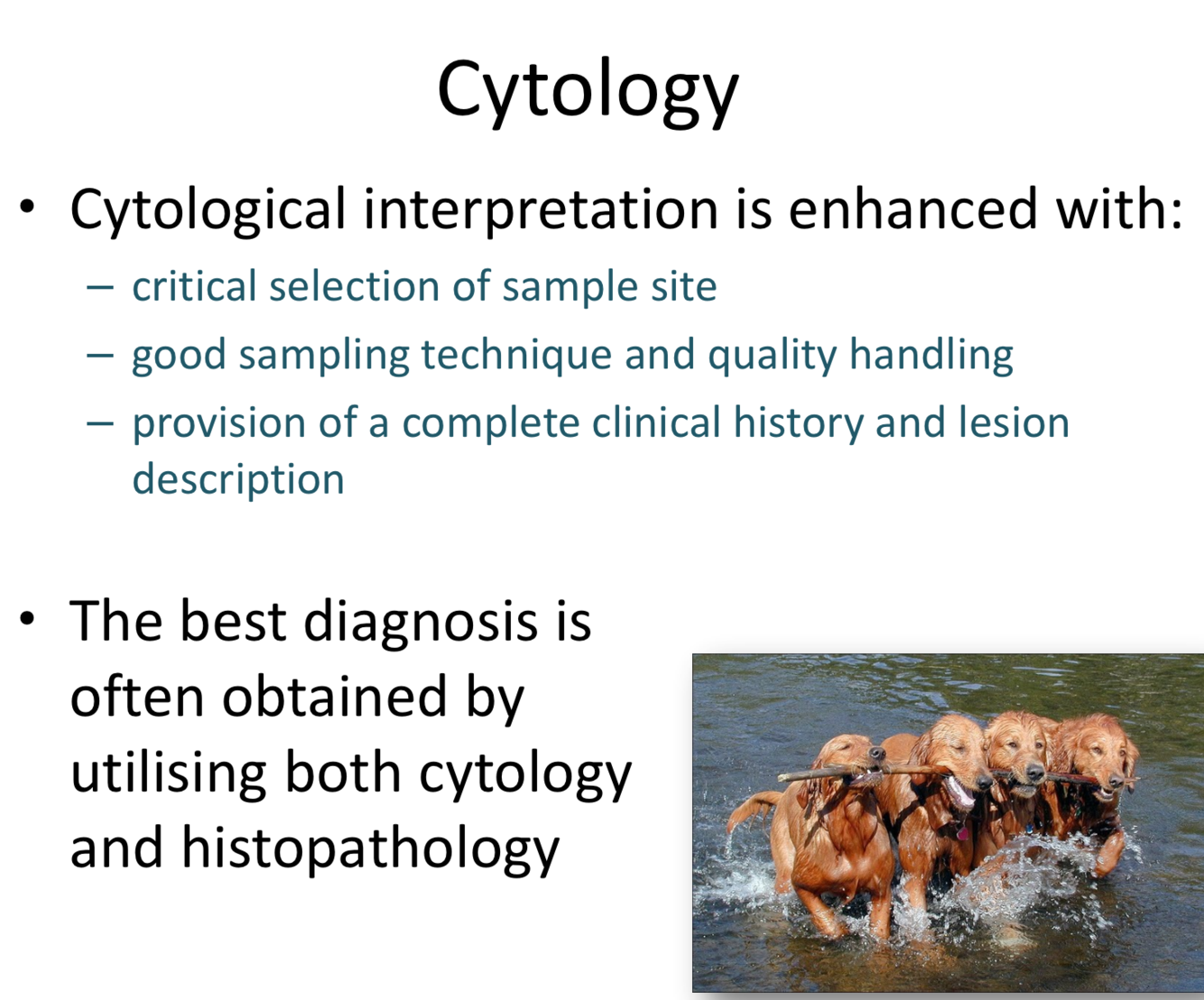 Cytology

• Cytological interpretation is enhanced with:
– critical selection of sample site
– good sampling technique and quality handling
– provision of a complete clinical history and lesion description

• The best diagnosis is often obtained by utilising both cytology and histopathology